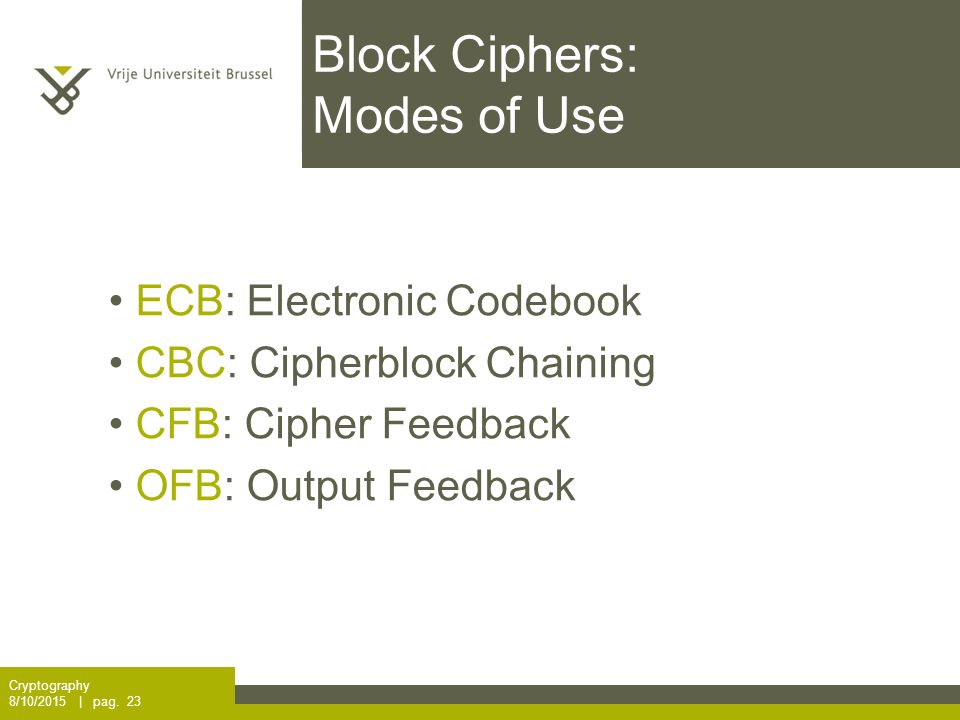 Vrije Universiteit Brussel

Block Ciphers:
Modes of Use

• ECB: Electronic Codebook
• CBC: Cipherblock Chaining
• CFB: Cipher Feedback
• OFB: Output Feedback

Cryptography
8/10/2015 | pag. 23